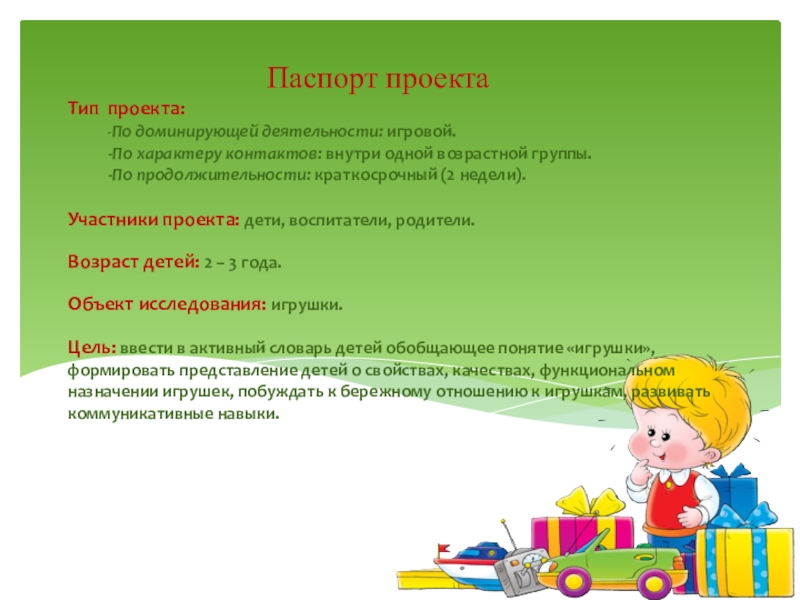 Паспорт проекта

Тип проекта:

-По доминирующей деятельности: игровой.

-По характеру контактов: внутри одной возрастной группы.

-По продолжительности: краткосрочный (2 недели).

Участники проекта: дети, воспитатели, родители.

Возраст детей: 2 – 3 года.

Объект исследования: игрушки.

Цель: ввести в активный словарь детей обобщающее понятие «игрушки», формировать представление детей о свойствах, качествах, функциональном назначении игрушек, побуждать к бережному отношению к игрушкам, развивать коммуникативные навыки.